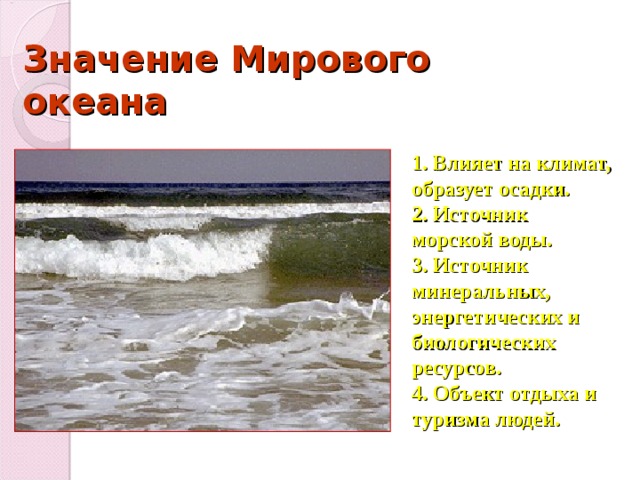 Значение Мирового океана

1. Влияет на климат, образует осадки.
2. Источник морской воды.
3. Источник минеральных, энергетических и биологических ресурсов.
4. Объект отдыха и туризма людей.